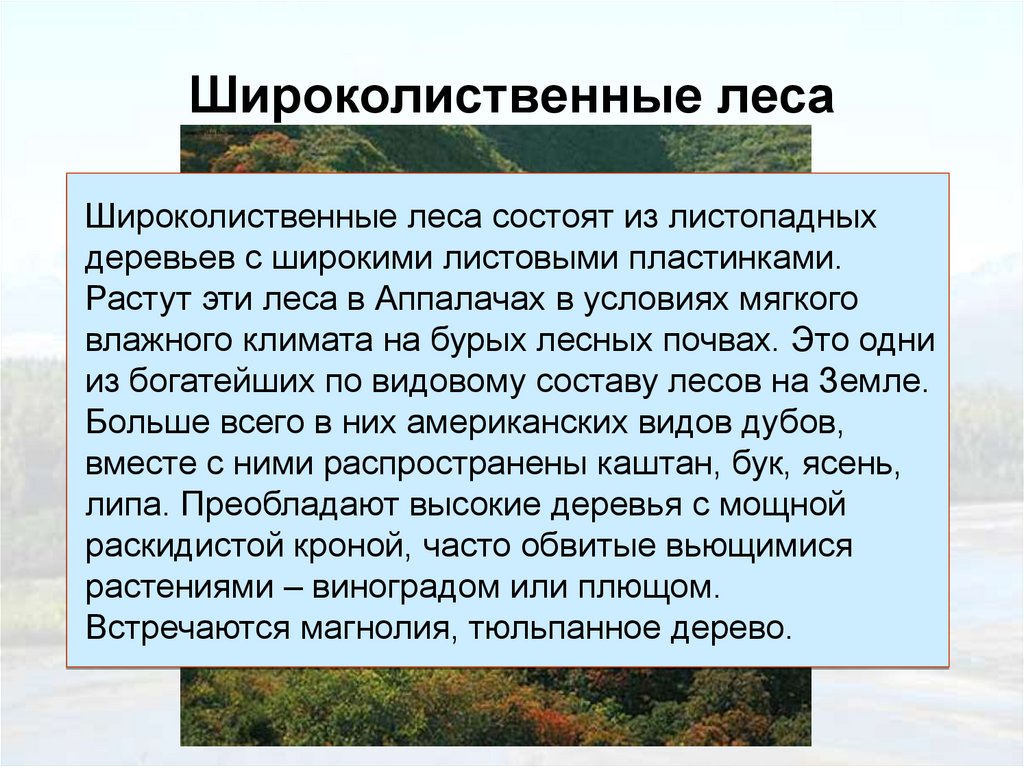 Широколиственные леса

Широколиственные леса состоят из листопадных деревьев с широкими листовыми пластинками. Растут эти леса в Аппалачах в условиях мягкого влажного климата на бурых лесных почвах. Это одни из богатейших по видовому составу лесов на Земле. Больше всего в них американских видов дубов, вместе с ними распространены каштан, бук, ясень, липа. Преобладают высокие деревья с мощной раскидистой кроной, часто обвитые вьющимися растениями – виноградом или плющом. Встречаются магнолия, тюльпанное дерево.